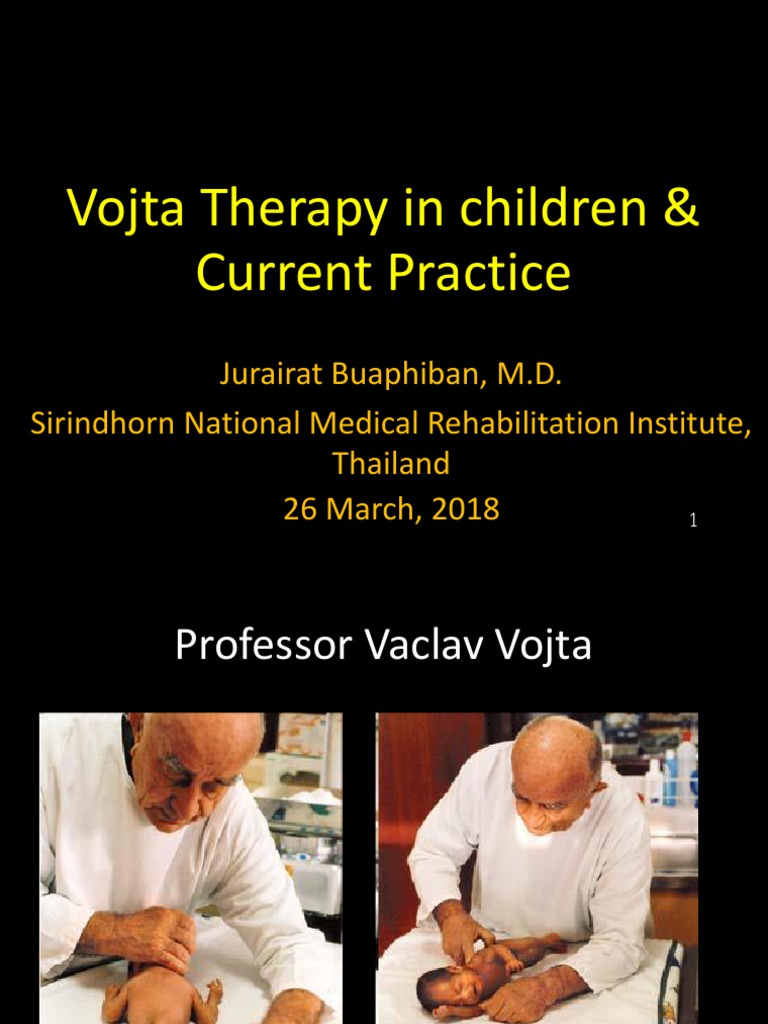 Vojta Therapy in children & Current Practice

Jurairat Buaphiban, M.D.
Sirindhorn National Medical Rehabilitation Institute, Thailand
26 March, 2018

1

Professor Vaclav Vojta